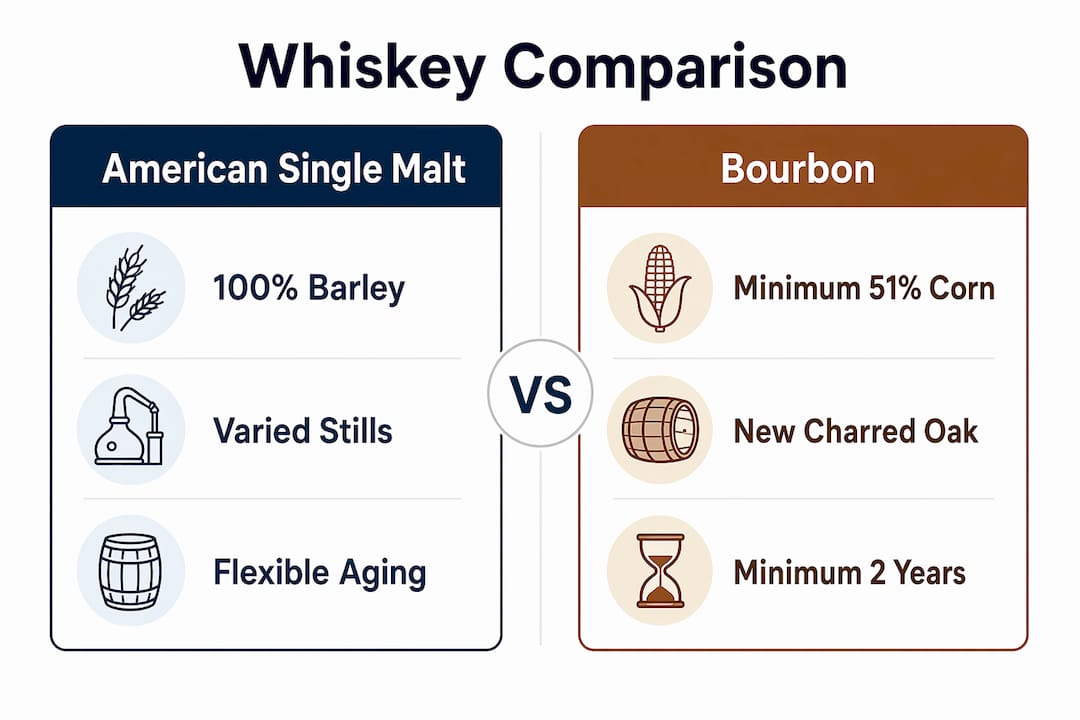 Whiskey Comparison

American Single Malt

100% Barley

Varied Stills

Flexible Aging

VS

Bourbon

Minimum 51% Corn

New Charred Oak

Minimum 2 Years